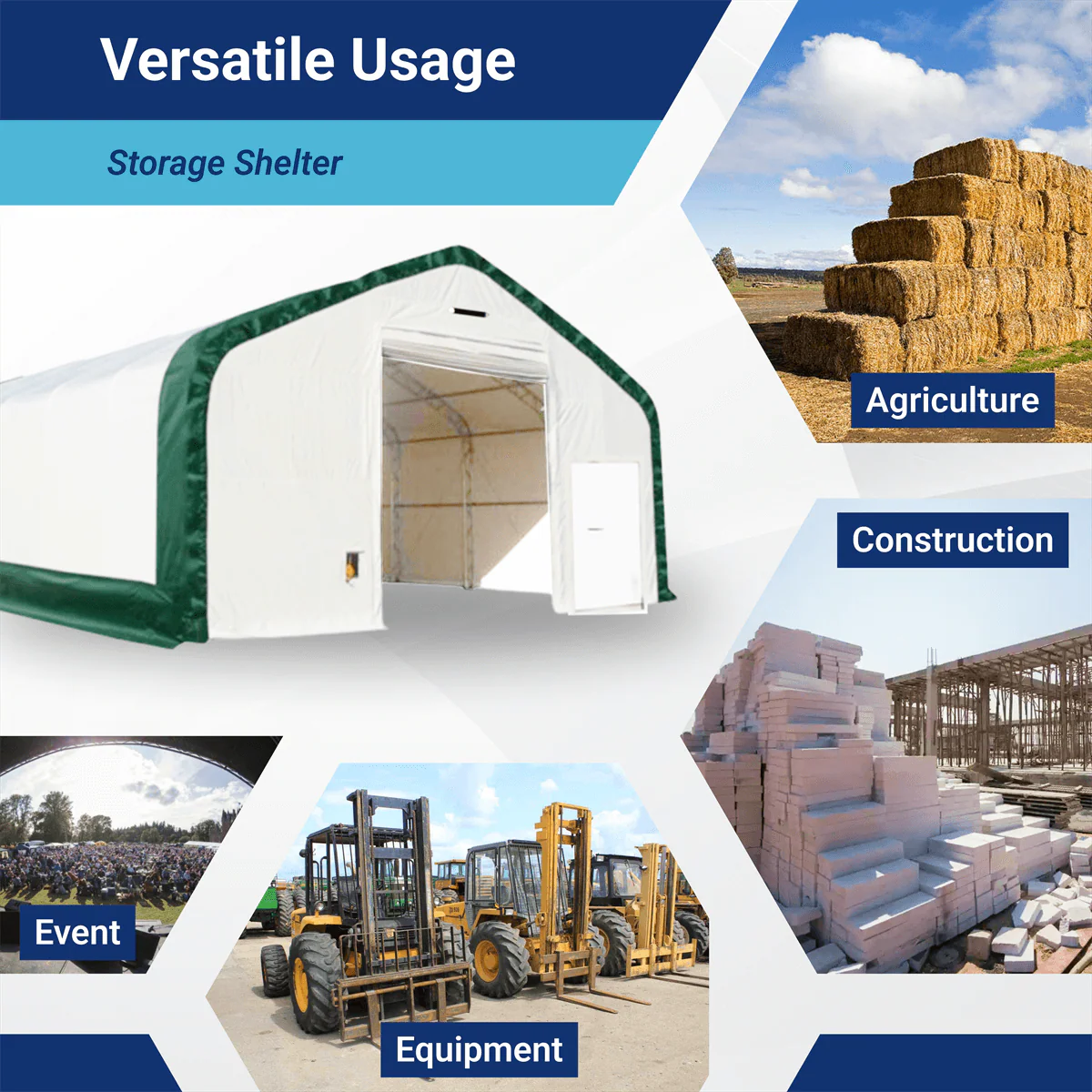 Versatile Usage

Storage Shelter

Agriculture

Construction

Event

Equipment